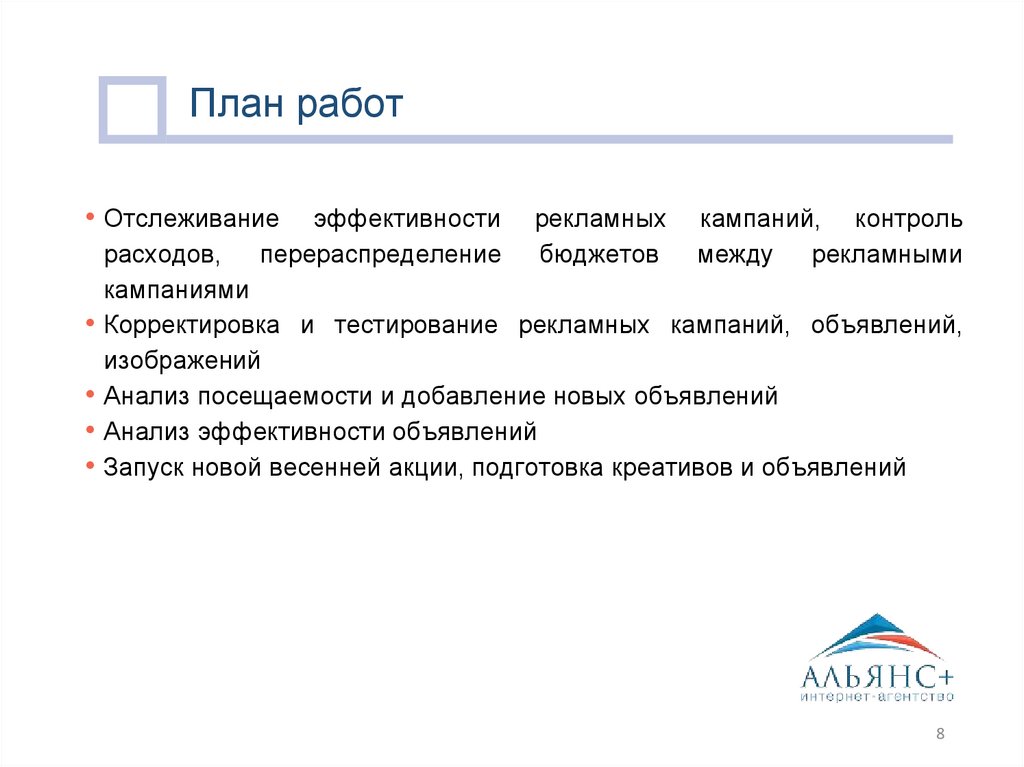 План работ

• Отслеживание эффективности рекламных кампаний, контроль расходов, перераспределение бюджетов между рекламными кампаниями
• Корректировка и тестирование рекламных кампаний, объявлений, изображений
• Анализ посещаемости и добавление новых объявлений
• Анализ эффективности объявлений
• Запуск новой весенней акции, подготовка креативов и объявлений

АЛЬЯНС+
интернет-агентство

8